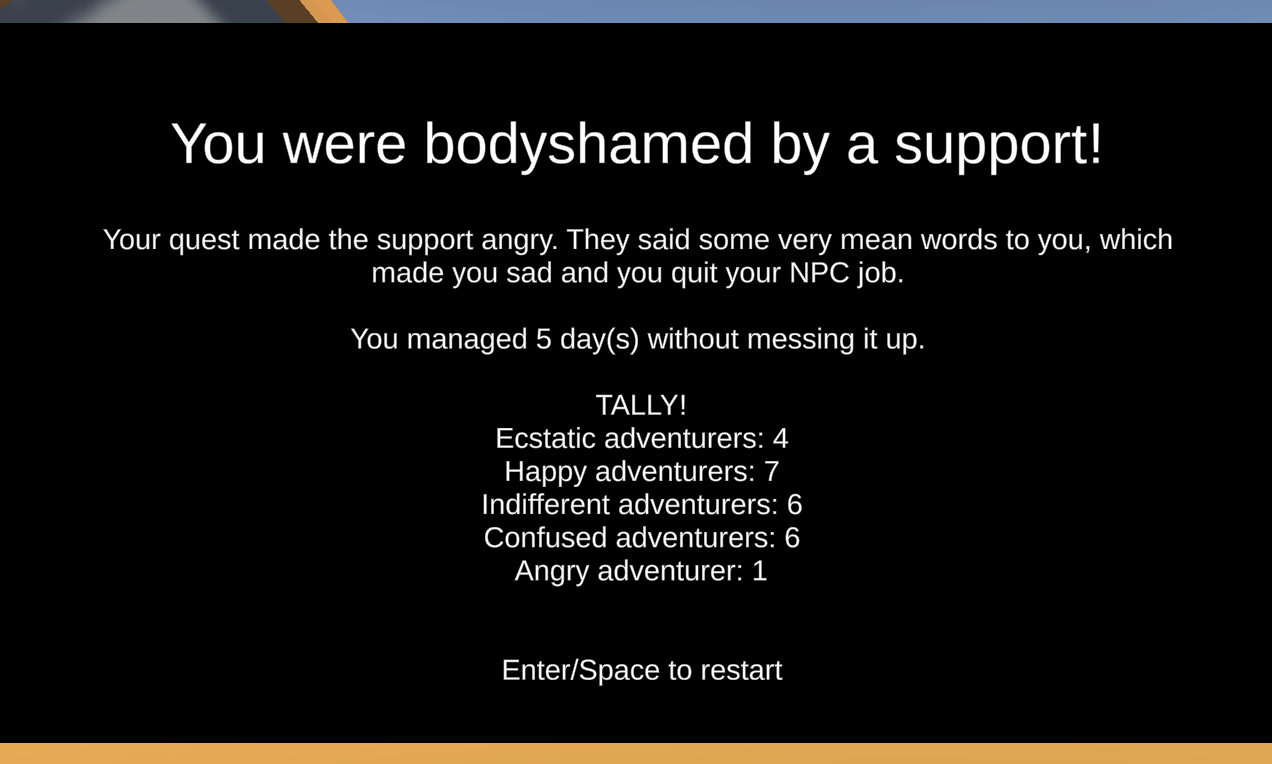 You were bodyshamed by a support!

Your quest made the support angry. They said some very mean words to you, which made you sad and you quit your NPC job.

You managed 5 day(s) without messing it up.

TALLY!
Ecstatic adventurers: 4
Happy adventurers: 7
Indifferent adventurers: 6
Confused adventurers: 6
Angry adventurer: 1

Enter/Space to restart